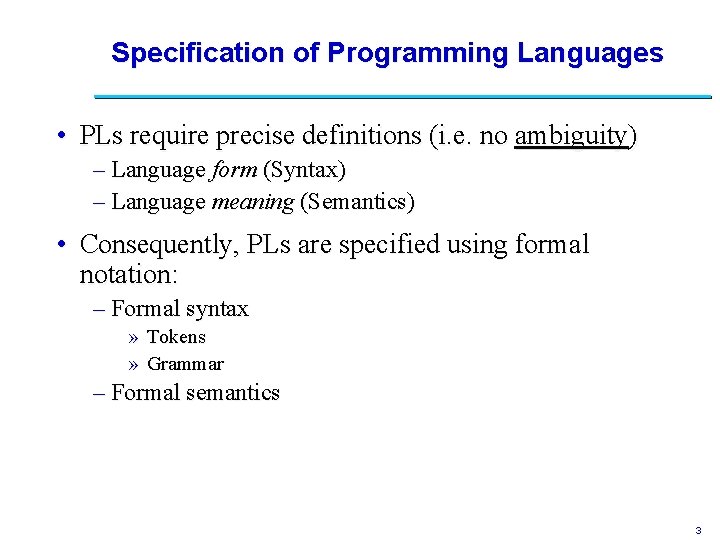 Specification of Programming Languages

• PLs require precise definitions (i.e. no ambiguity)

– Language form (Syntax)

– Language meaning (Semantics)

• Consequently, PLs are specified using formal notation:

– Formal syntax

» Tokens

» Grammar

– Formal semantics

3